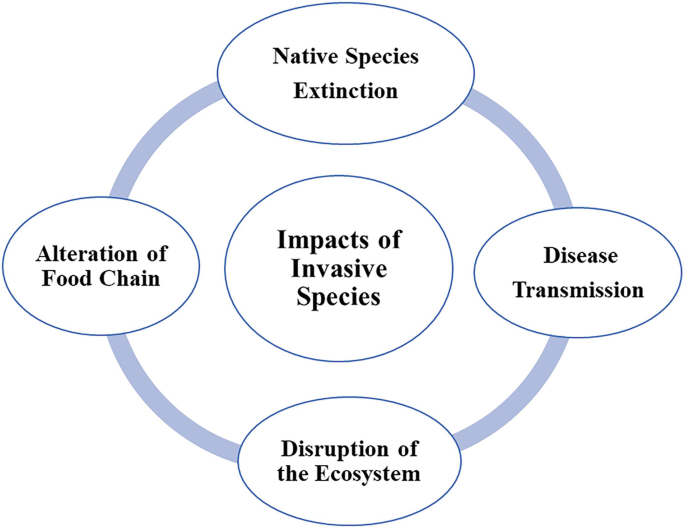 Native Species Extinction

Alteration of Food Chain

Impacts of Invasive Species

Disease Transmission

Disruption of the Ecosystem